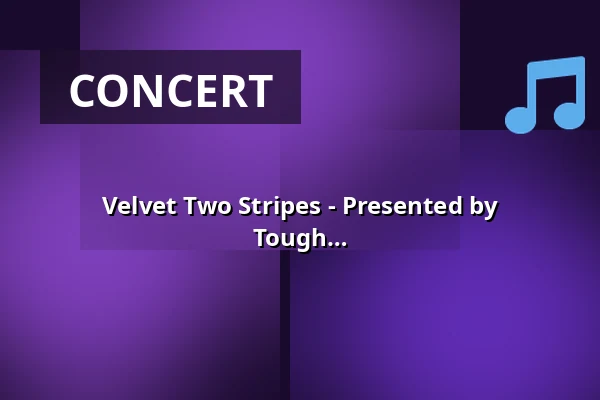 CONCERT

Velvet Two Stripes - Presented by Tough...